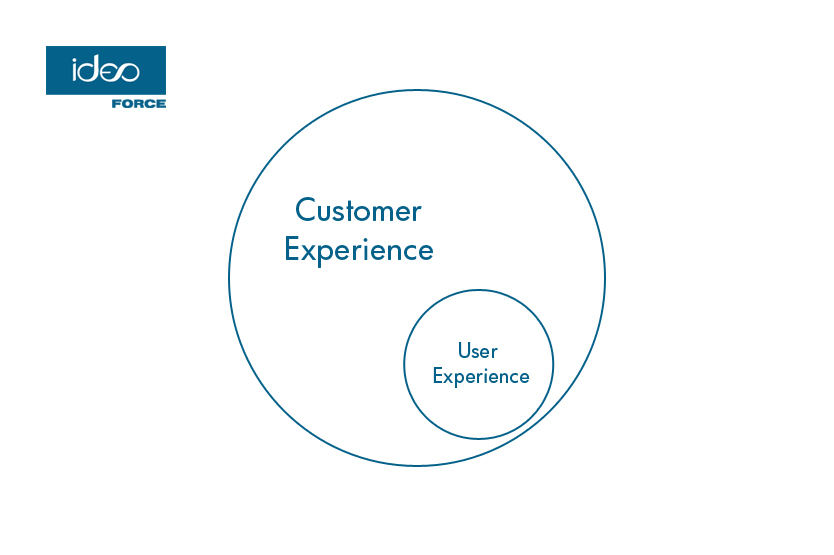 ideo
FORCE

Customer Experience

User Experience